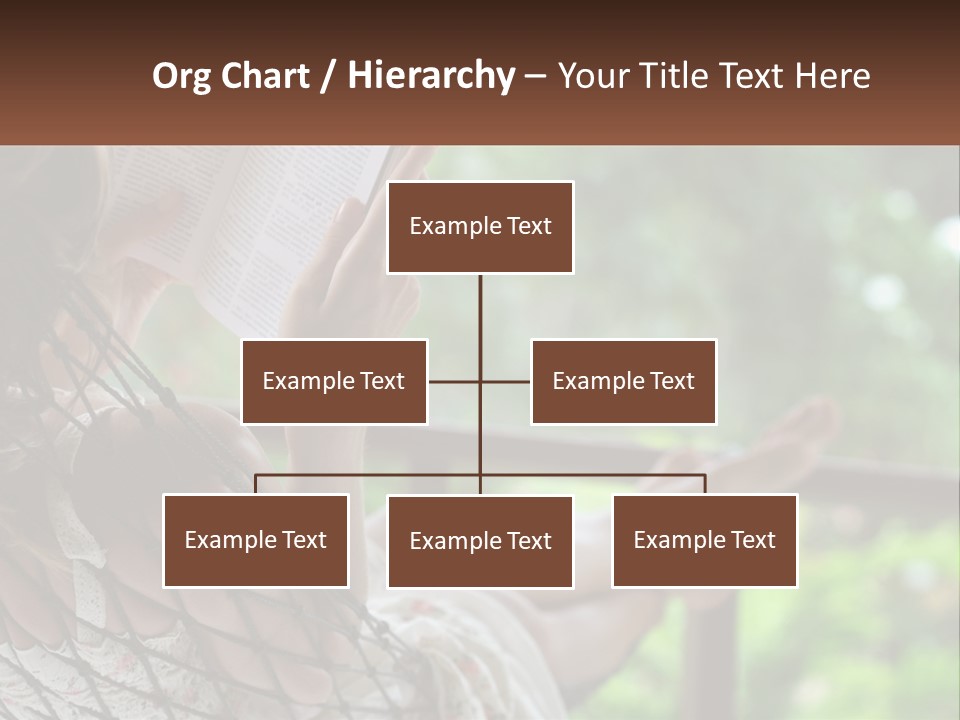 Org Chart / Hierarchy – Your Title Text Here

Example Text

Example Text

Example Text

Example Text

Example Text

Example Text